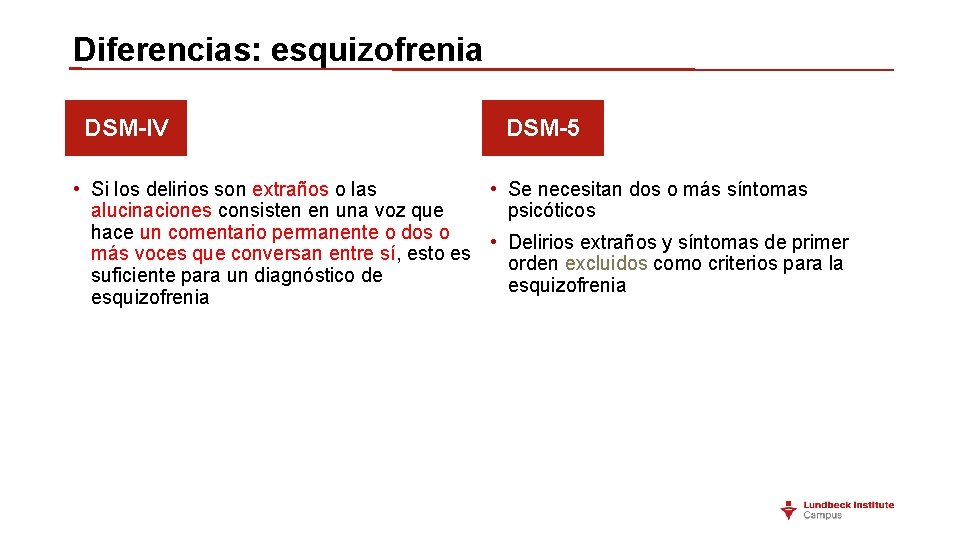 Diferencias: esquizofrenia

DSM-IV

• Si los delirios son extraños o las alucinaciones consisten en una voz que hace un comentario permanente o dos o más voces que conversan entre sí, esto es suficiente para un diagnóstico de esquizofrenia

DSM-5

• Se necesitan dos o más síntomas psicóticos

• Delirios extraños y síntomas de primer orden excluidos como criterios para la esquizofrenia

Lundbeck Institute Campus